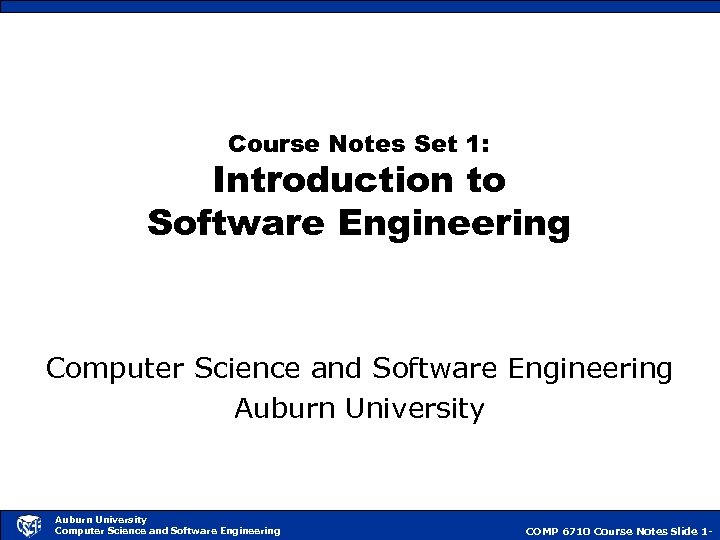 Course Notes Set 1:
Introduction to Software Engineering

Computer Science and Software Engineering
Auburn University

Auburn University
Computer Science and Software Engineering

COMP 6710 Course Notes Slide 1-